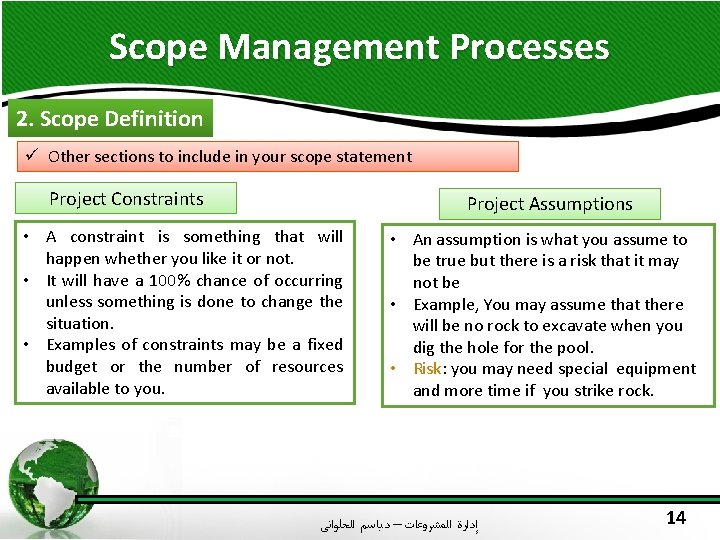 Scope Management Processes

2. Scope Definition

✓ Other sections to include in your scope statement

Project Constraints

• A constraint is something that will happen whether you like it or not.
• It will have a 100% chance of occurring unless something is done to change the situation.
• Examples of constraints may be a fixed budget or the number of resources available to you.

Project Assumptions

• An assumption is what you assume to be true but there is a risk that it may not be
• Example, You may assume that there will be no rock to excavate when you dig the hole for the pool.
• Risk: you may need special equipment and more time if you strike rock.

إدارة المشروعات – د.باسم الحلواني

14